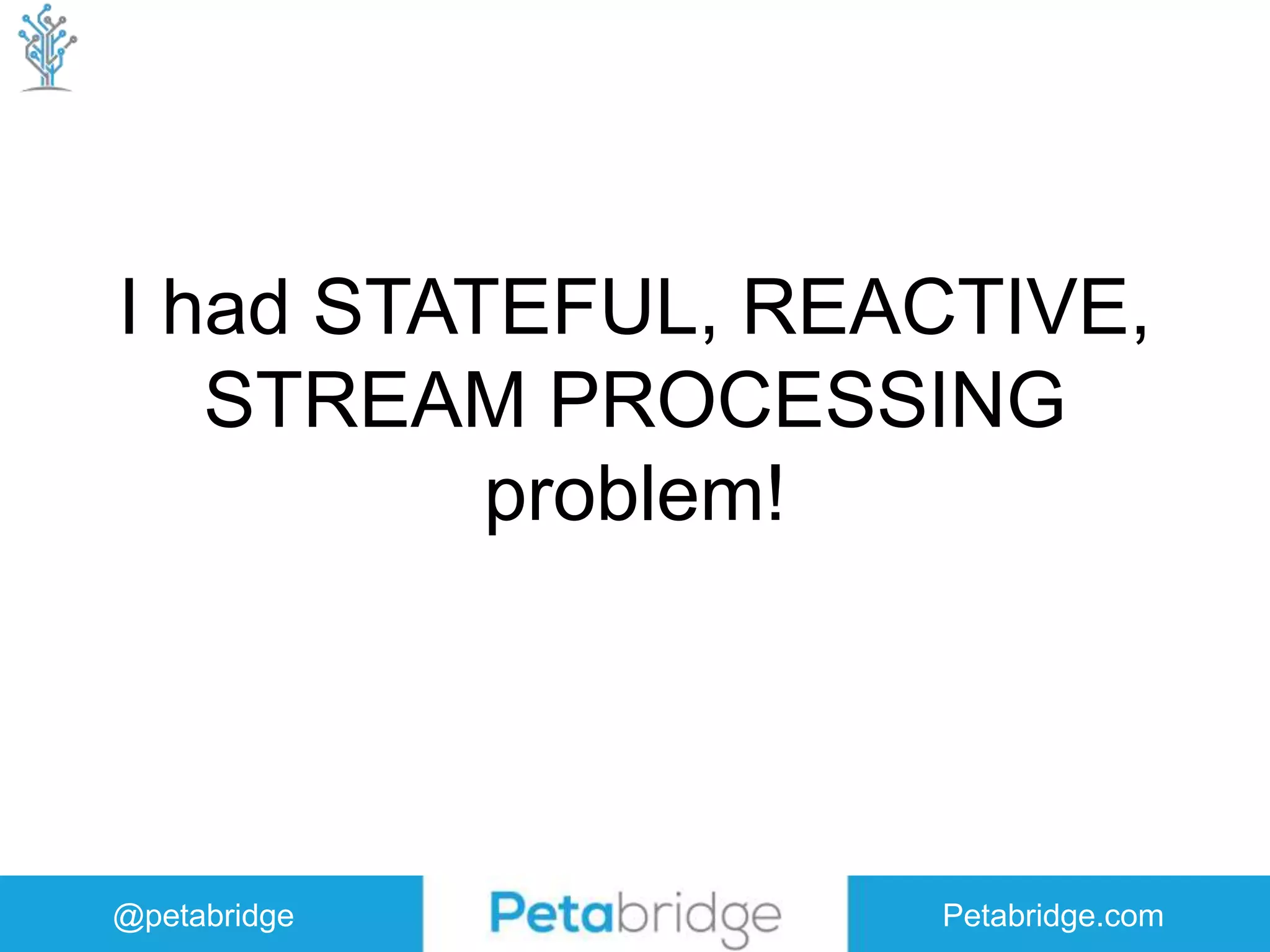 I had STATEFUL, REACTIVE, STREAM PROCESSING problem!

@petabridge

Petabridge

Petabridge.com